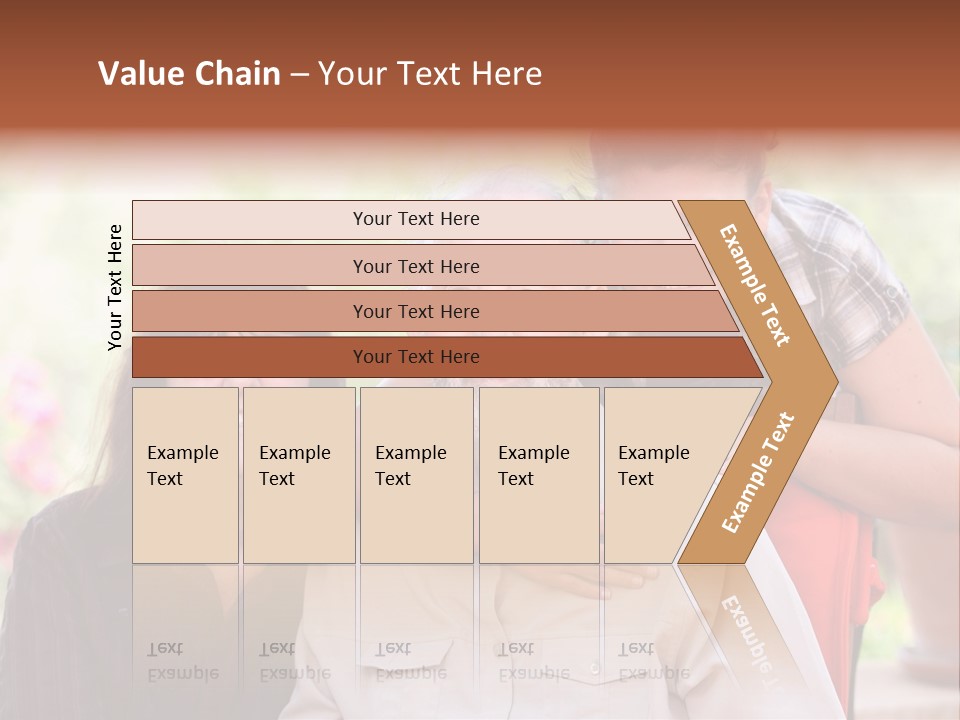 Value Chain – Your Text Here

Your Text Here

Your Text Here

Your Text Here

Your Text Here

Your Text Here

Example Text

Example Text

Example Text

Example Text

Example Text

Example Text

Example Text